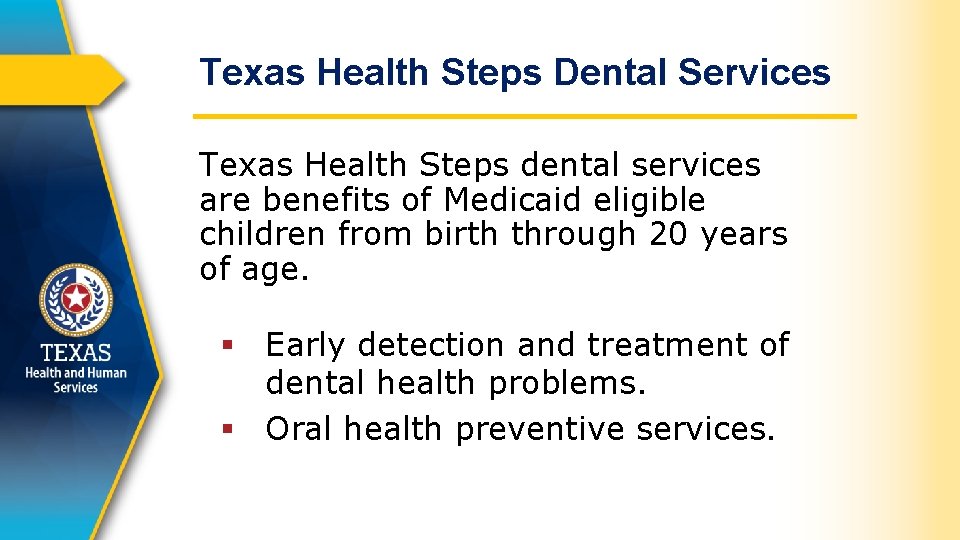 Texas Health Steps Dental Services

Texas Health Steps dental services are benefits of Medicaid eligible children from birth through 20 years of age.

• Early detection and treatment of dental health problems.
• Oral health preventive services.

TEXAS
Health and Human
Services